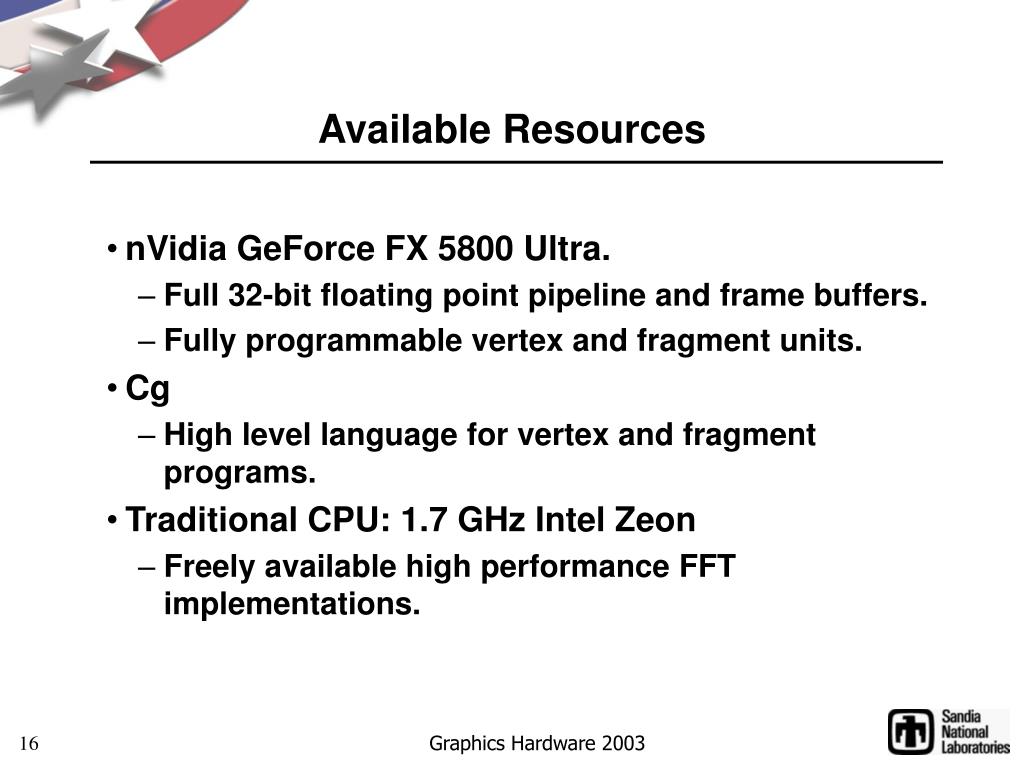 Available Resources

• nVidia GeForce FX 5800 Ultra.
– Full 32-bit floating point pipeline and frame buffers.
– Fully programmable vertex and fragment units.
• Cg
– High level language for vertex and fragment programs.
• Traditional CPU: 1.7 GHz Intel Zeon
– Freely available high performance FFT implementations.

16

Graphics Hardware 2003

Sandia National Laboratories